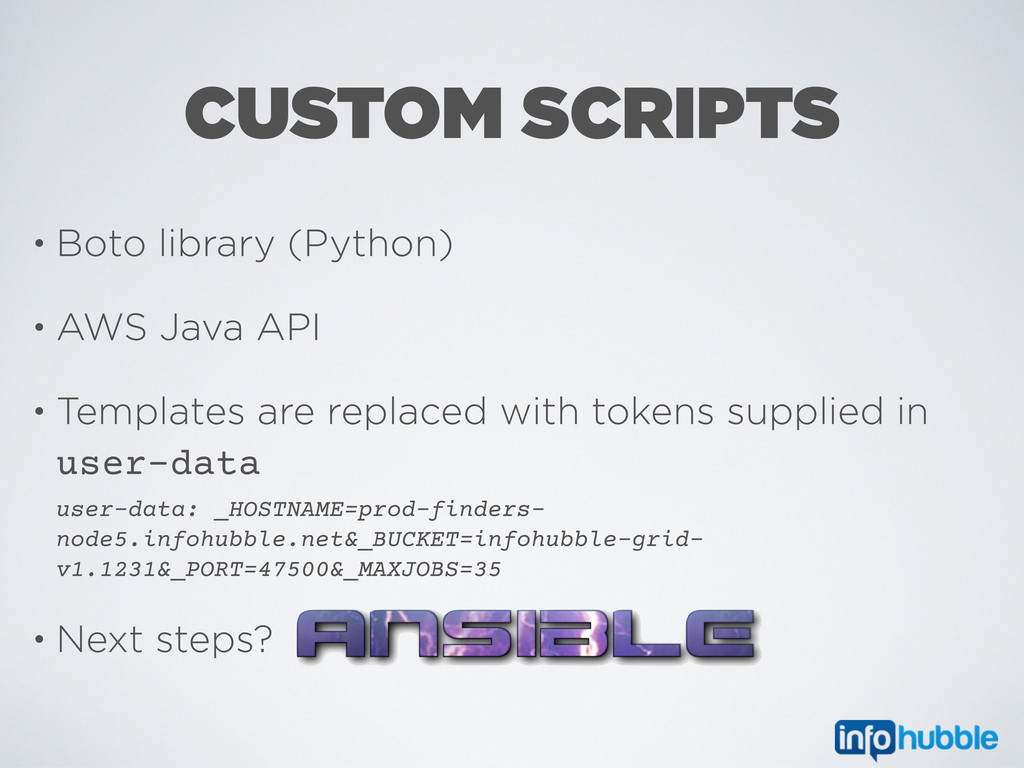 CUSTOM SCRIPTS

• Boto library (Python)

• AWS Java API

• Templates are replaced with tokens supplied in user-data

user-data: _HOSTNAME=prod-finders-node5.infohubble.net&_BUCKET=infohubble-grid-v1.1231&_PORT=47500&_MAXJOBS=35

• Next steps? ANSIBLE

infohubble